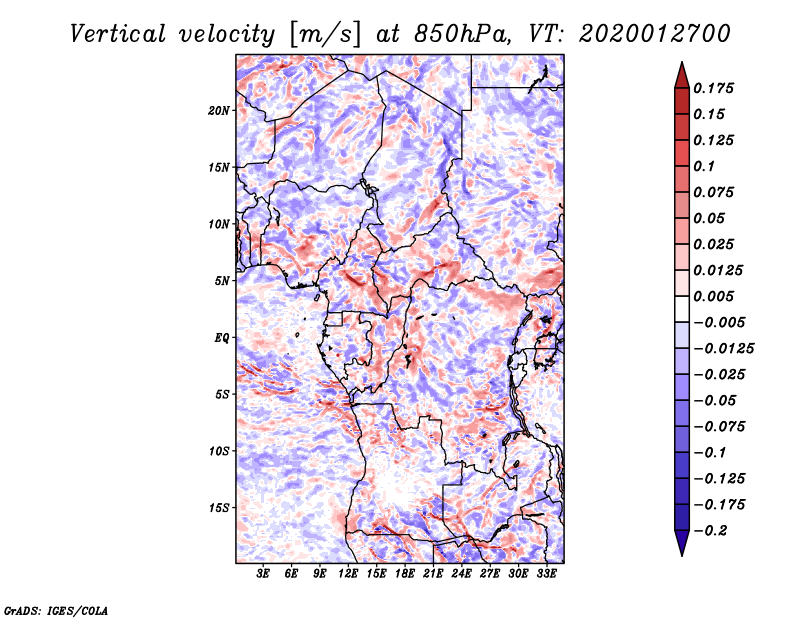 Vertical velocity [m/s] at 850hPa, VT: 2020012700

20N
15N
10N
5N
EQ
5S
10S
15S

3E 6E 9E 12E 15E 18E 21E 24E 27E 30E 33E

0.175
0.15
0.125
0.1
0.075
0.05
0.025
0.0125
0.005
−0.005
−0.0125
−0.025
−0.05
−0.075
−0.1
−0.125
−0.175
−0.2

GrADS: IGES/COLA